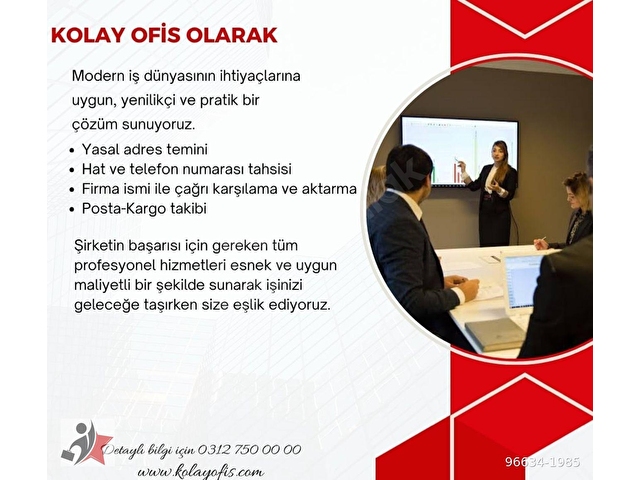 KOLAY OFİS OLARAK

Modern iş dünyasının ihtiyaçlarına uygun, yenilikçi ve pratik bir çözüm sunuyoruz.

• Yasal adres temini
• Hat ve telefon numarası tahsisi
• Firma ismi ile çağrı karşılama ve aktarma
• Posta-Kargo takibi

Şirketin başarısı için gereken tüm profesyonel hizmetleri esnek ve uygun maliyetli bir şekilde sunarak işinizi geleceğe taşırken size eşlik ediyoruz.

Detaylı bilgi için 0312 750 00 00
www.kolayofis.com

96634-1985